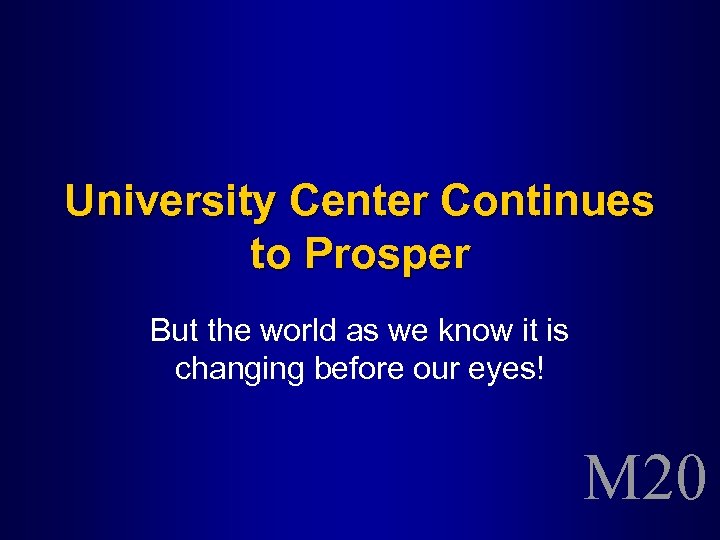 University Center Continues to Prosper

But the world as we know it is changing before our eyes!

M20